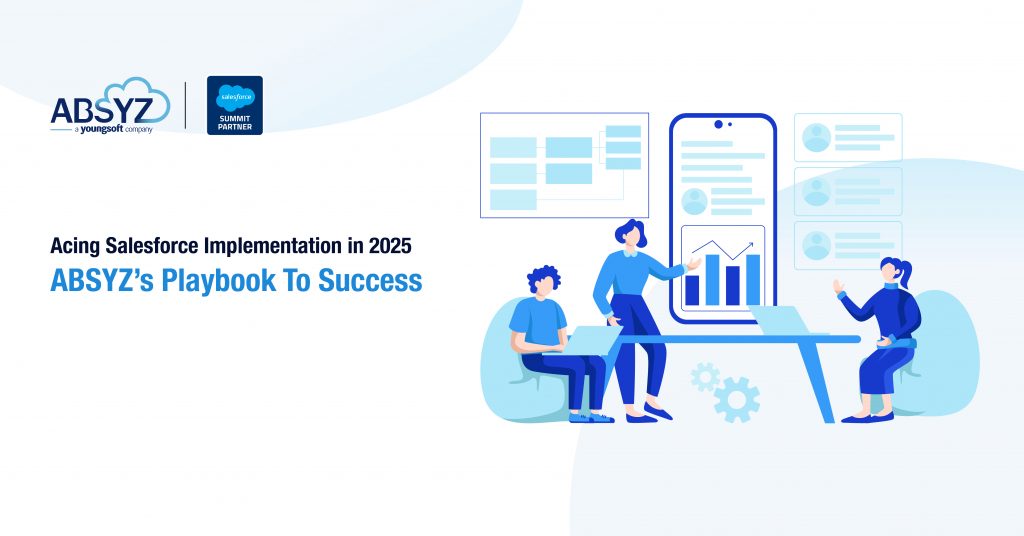 ABSYZ
a youngsoft company

salesforce
SUMMIT PARTNER

Acing Salesforce Implementation in 2025
ABSYZ's Playbook To Success